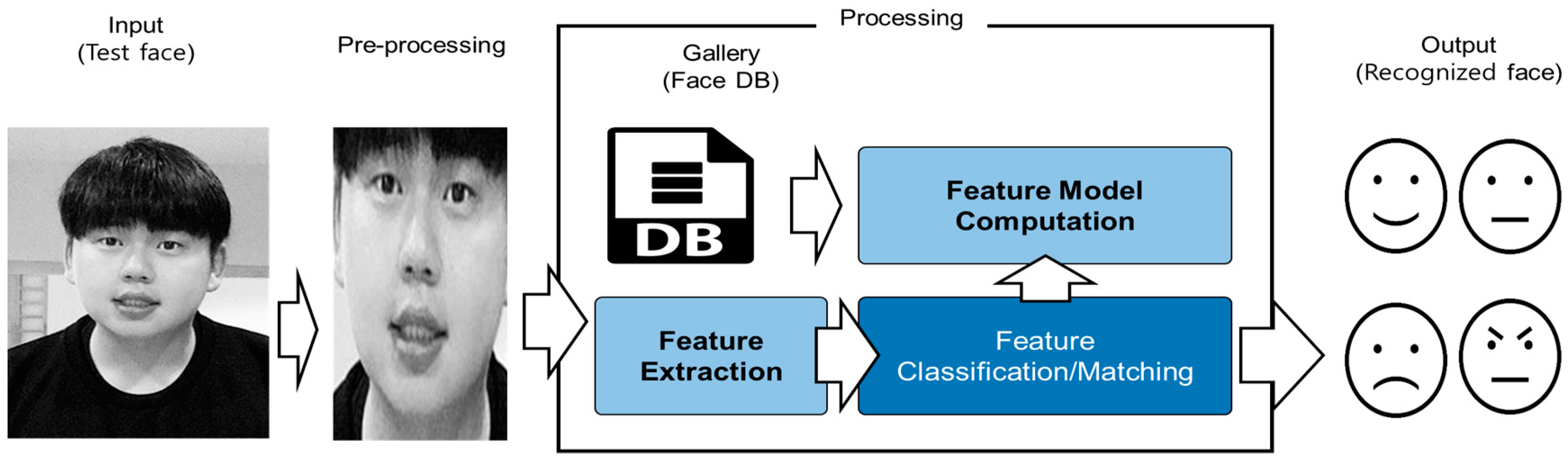 Input
(Test face)

Pre-processing

Processing

Gallery
(Face DB)

DB

Feature Model Computation

Feature Extraction

Feature Classification/Matching

Output
(Recognized face)